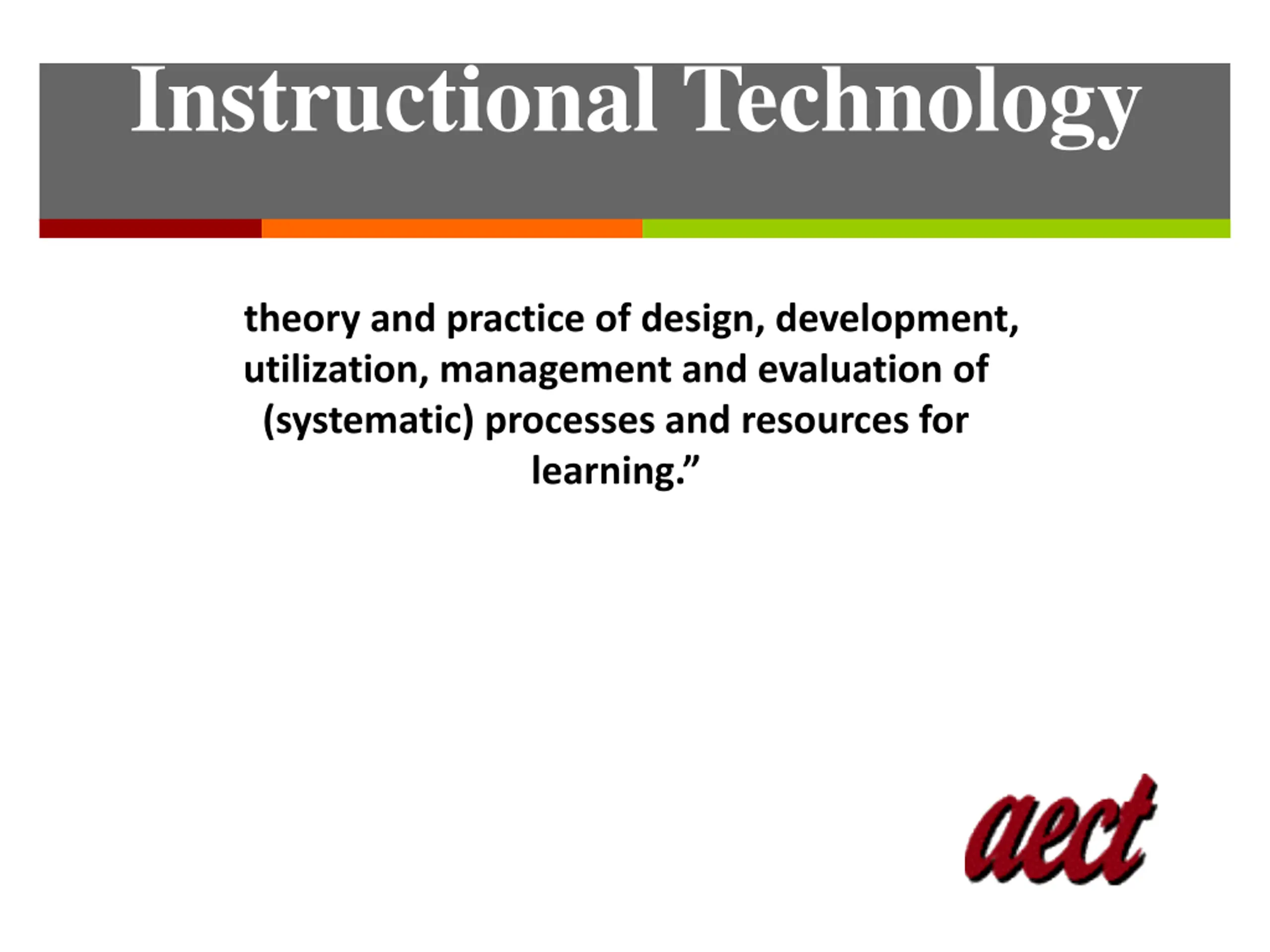 Instructional Technology

theory and practice of design, development, utilization, management and evaluation of (systematic) processes and resources for learning.”

aect